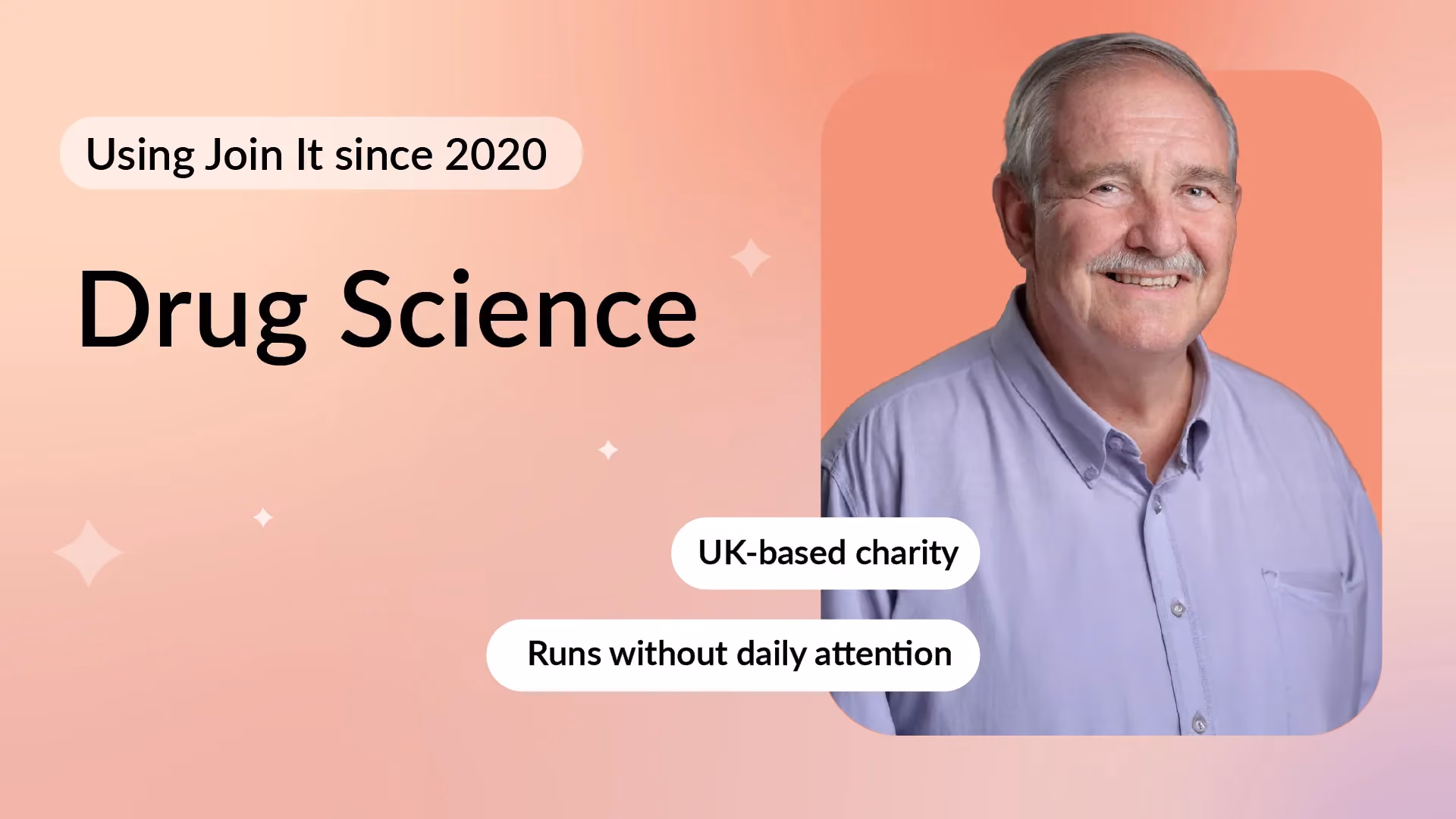 Using Join It since 2020

Drug Science

UK-based charity

Runs without daily attention